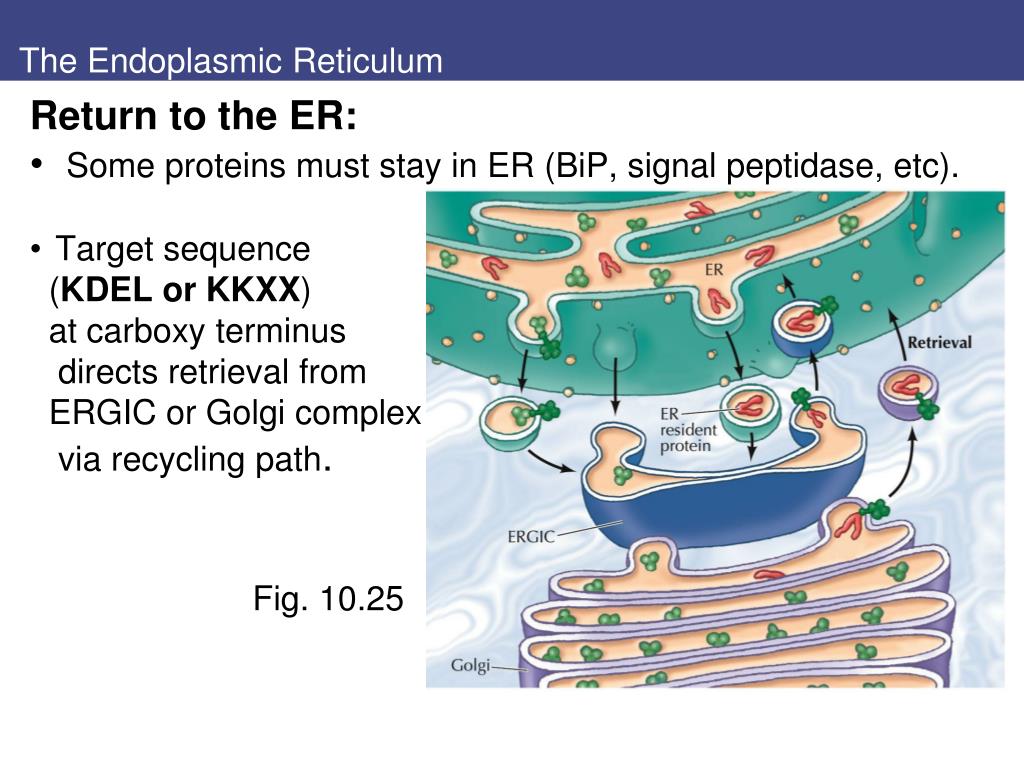 The Endoplasmic Reticulum

Return to the ER:

• Some proteins must stay in ER (BiP, signal peptidase, etc).

• Target sequence (KDEL or KKXX) at carboxy terminus directs retrieval from ERGIC or Golgi complex via recycling path.

Fig. 10.25

ER

Retrieval

ER resident protein

ERGIC

Golgi